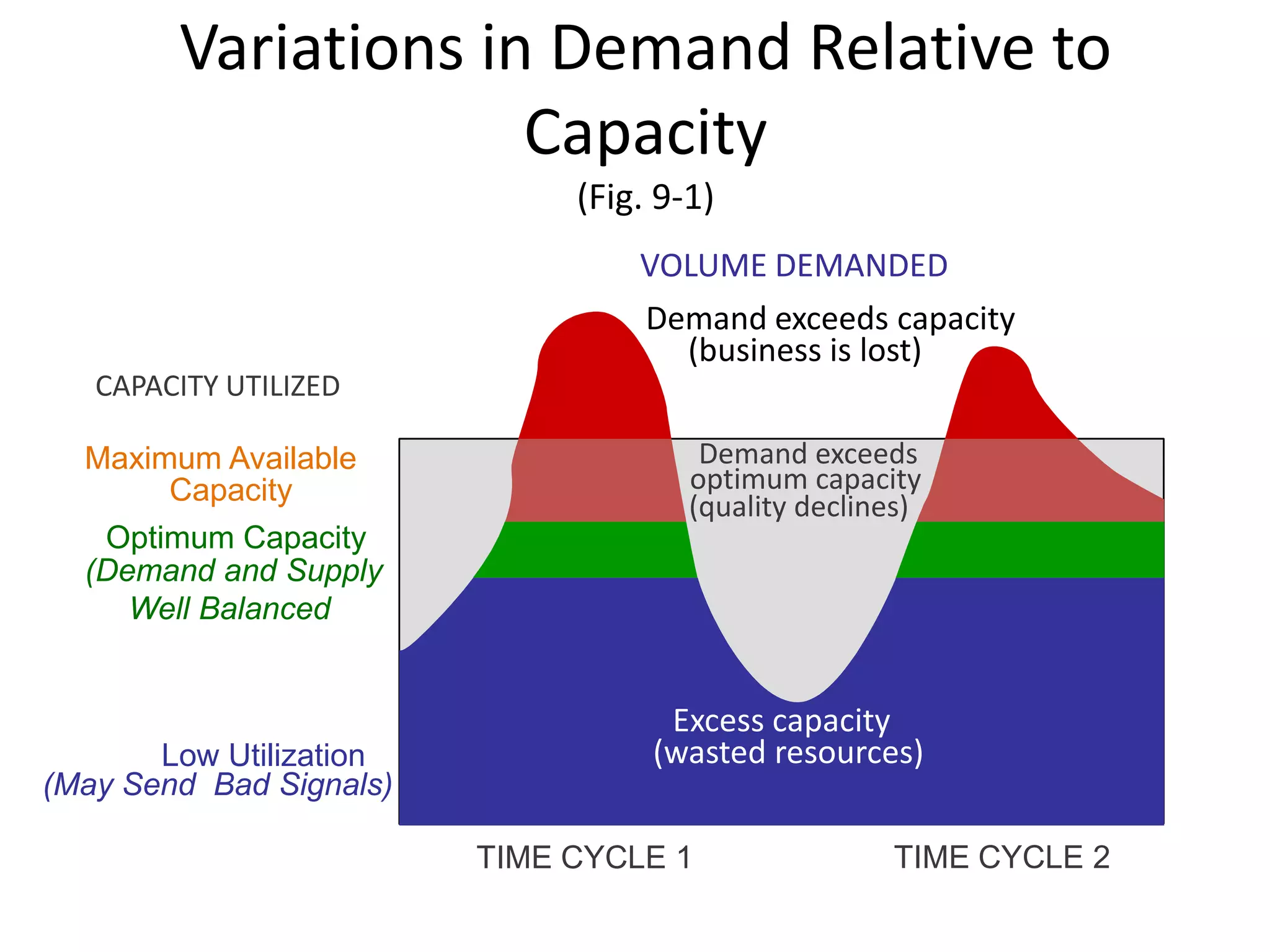 Variations in Demand Relative to Capacity

(Fig. 9-1)

VOLUME DEMANDED

Demand exceeds capacity (business is lost)

CAPACITY UTILIZED

Maximum Available Capacity

Demand exceeds optimum capacity (quality declines)

Optimum Capacity
(Demand and Supply Well Balanced

Excess capacity (wasted resources)

Low Utilization
(May Send Bad Signals)

TIME CYCLE 1

TIME CYCLE 2